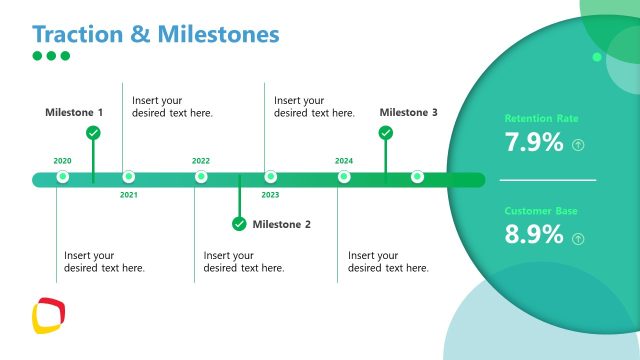 Traction & Milestones

Milestone 1

Insert your desired text here.

Insert your desired text here.

Milestone 3

2020

2022

2024

2021

2023

Milestone 2

Insert your desired text here.

Insert your desired text here.

Insert your desired text here.

Retention Rate

7.9%

Customer Base

8.9%